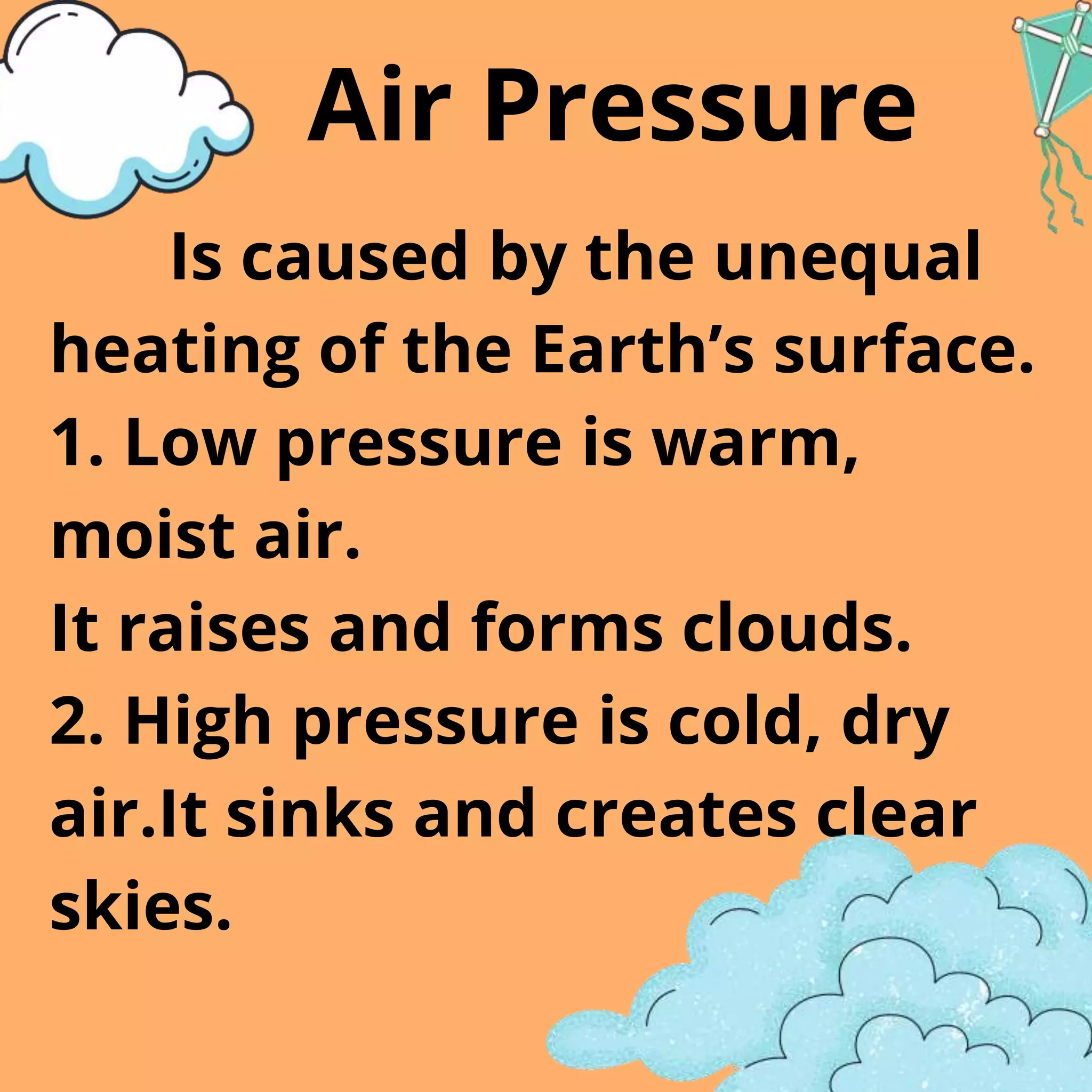 Air Pressure

Is caused by the unequal heating of the Earth’s surface.
1. Low pressure is warm, moist air.
It raises and forms clouds.
2. High pressure is cold, dry air.It sinks and creates clear skies.